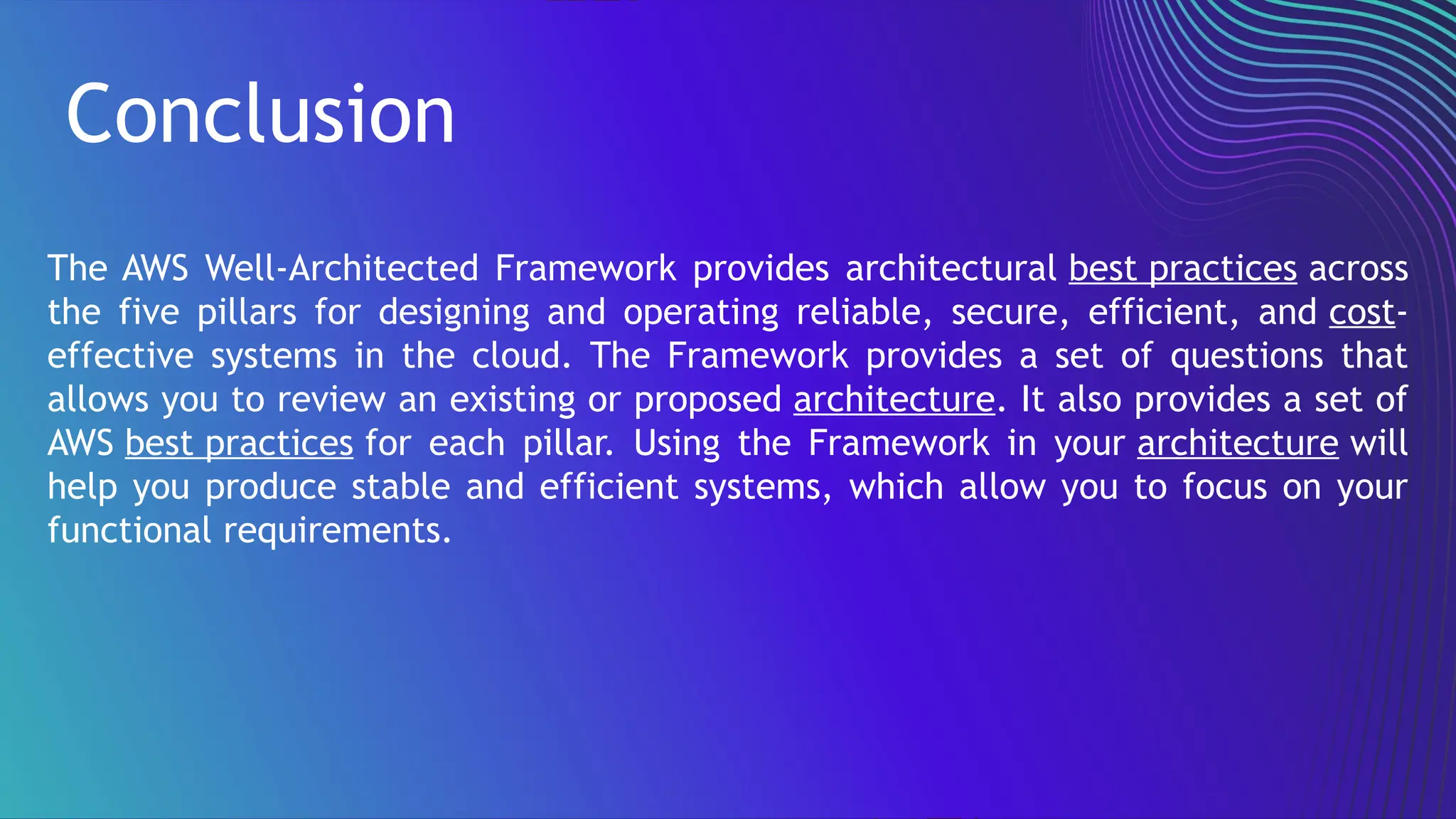 Conclusion

The AWS Well-Architected Framework provides architectural best practices across the five pillars for designing and operating reliable, secure, efficient, and cost-effective systems in the cloud. The Framework provides a set of questions that allows you to review an existing or proposed architecture. It also provides a set of AWS best practices for each pillar. Using the Framework in your architecture will help you produce stable and efficient systems, which allow you to focus on your functional requirements.